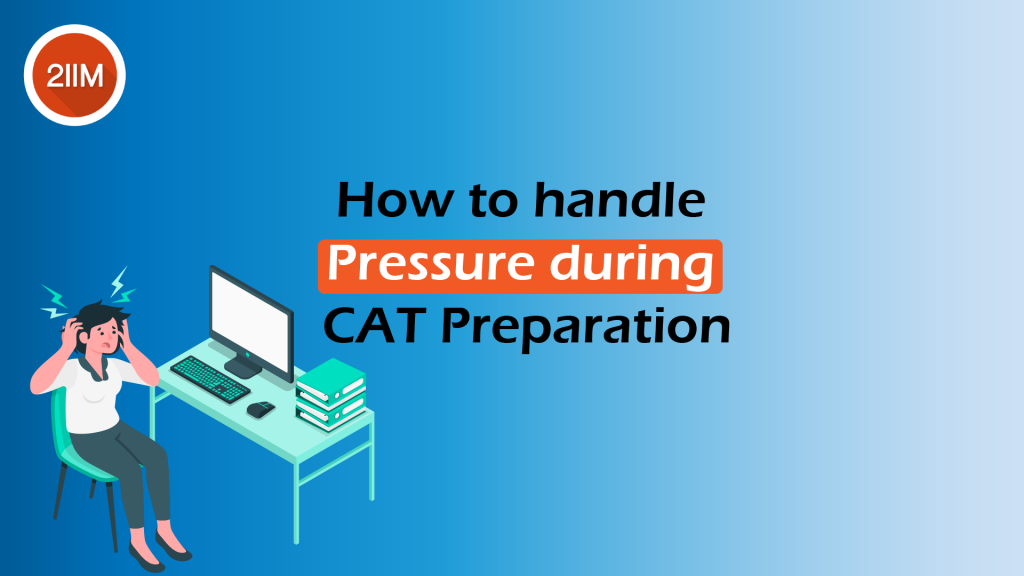 2IIM

How to handle
Pressure during
CAT Preparation